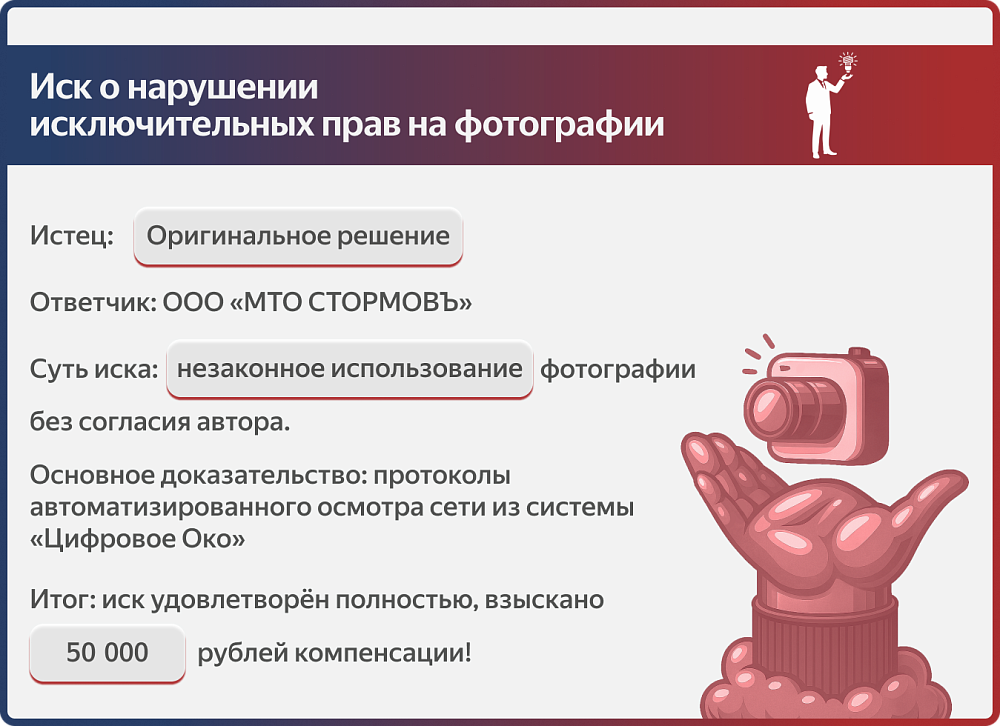 Иск о нарушении исключительных прав на фотографии

Истец: Оригинальное решение

Ответчик: ООО «МТО СТОРМОВЪ»

Суть иска: незаконное использование фотографии без согласия автора.

Основное доказательство: протоколы автоматизированного осмотра сети из системы «Цифровое Око»

Итог: иск удовлетворён полностью, взыскано 50 000 рублей компенсации!